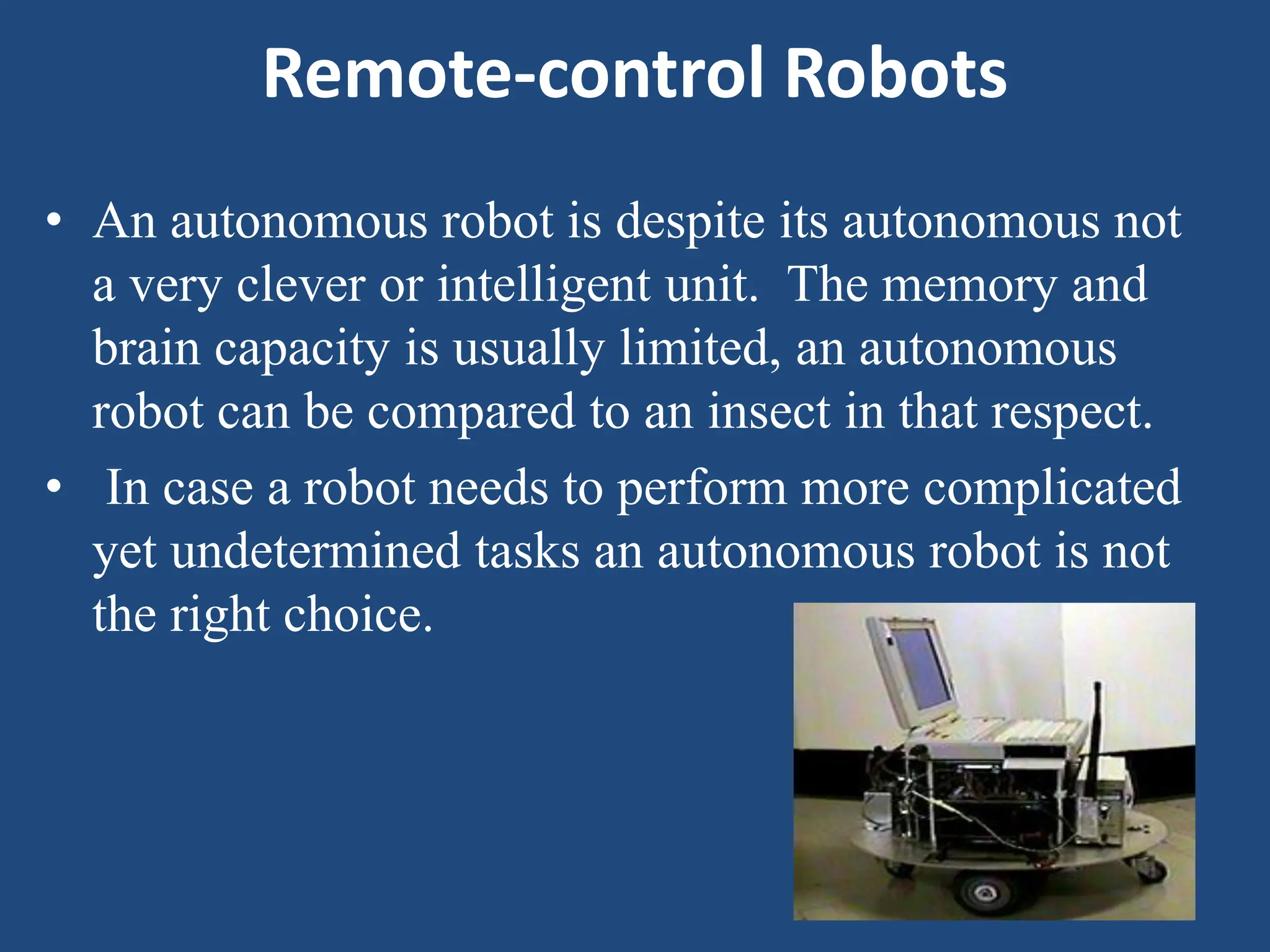 Remote-control Robots

• An autonomous robot is despite its autonomous not a very clever or intelligent unit.  The memory and brain capacity is usually limited, an autonomous robot can be compared to an insect in that respect.

• In case a robot needs to perform more complicated yet undetermined tasks an autonomous robot is not the right choice.